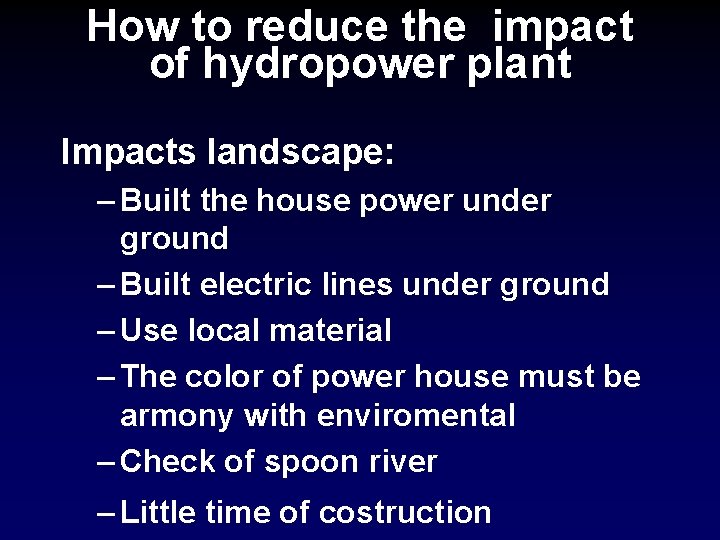 How to reduce the impact of hydropower plant

Impacts landscape:

– Built the house power under ground

– Built electric lines under ground

– Use local material

– The color of power house must be armony with enviromental

– Check of spoon river

– Little time of costruction